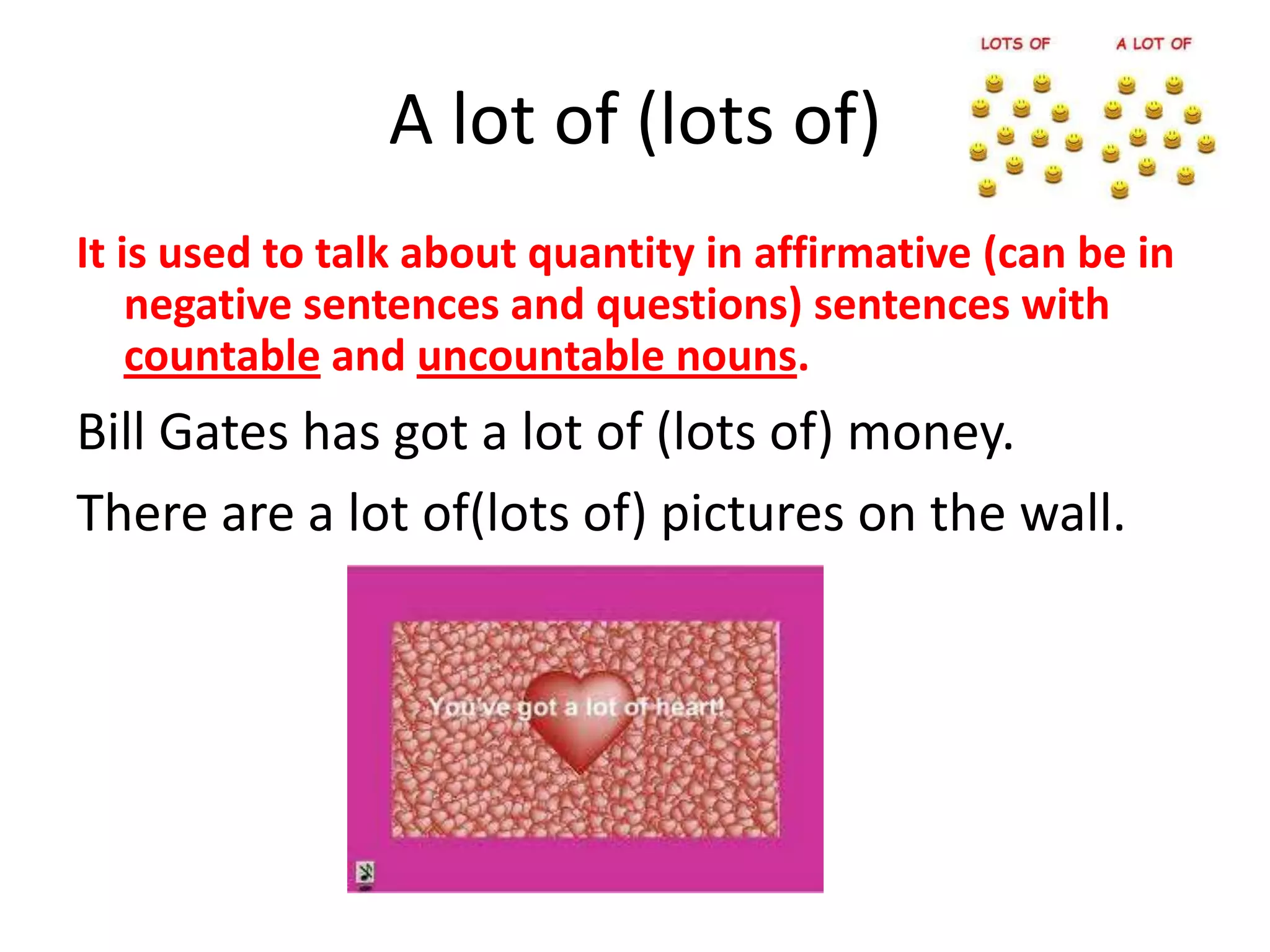 A lot of (lots of)

LOTS OF

A LOT OF

It is used to talk about quantity in affirmative (can be in negative sentences and questions) sentences with countable and uncountable nouns.

Bill Gates has got a lot of (lots of) money.

There are a lot of(lots of) pictures on the wall.

You've got a lot of heart!